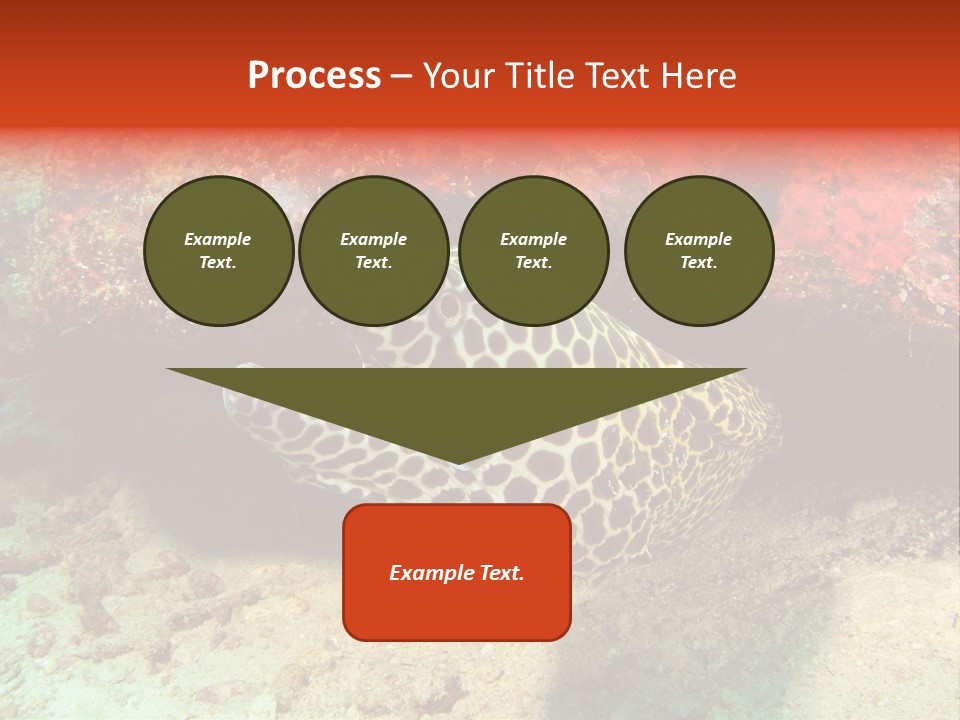 Process – Your Title Text Here

Example Text.

Example Text.

Example Text.

Example Text.

Example Text.